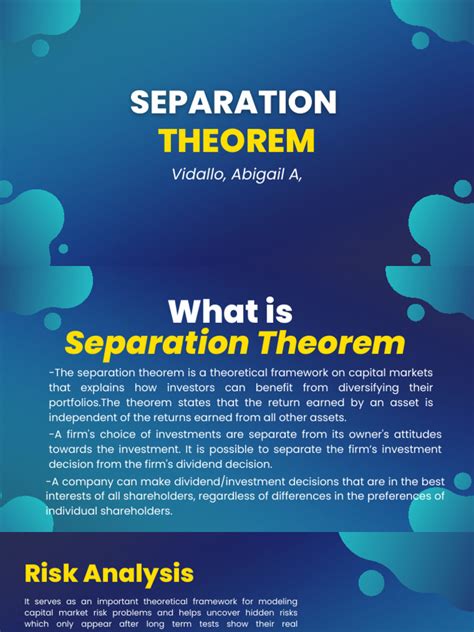 SEPARATION THEOREM

Vidallo, Abigail A,

What is Separation Theorem

-The separation theorem is a theoretical framework on capital markets that explains how investors can benefit from diversifying their portfolios.The theorem states that the return earned by an asset is independent of the returns earned from all other assets.

-A firm's choice of investments are separate from its owner's attitudes towards the investment. It is possible to separate the firm's investment decision from the firm's dividend decision.

-A company can make dividend/investment decisions that are in the best interests of all shareholders, regardless of differences in the preferences of individual shareholders.

Risk Analysis

It serves as an important theoretical framework for modeling capital market risk problems and helps uncover hidden risks which only appear after long term tests show their real